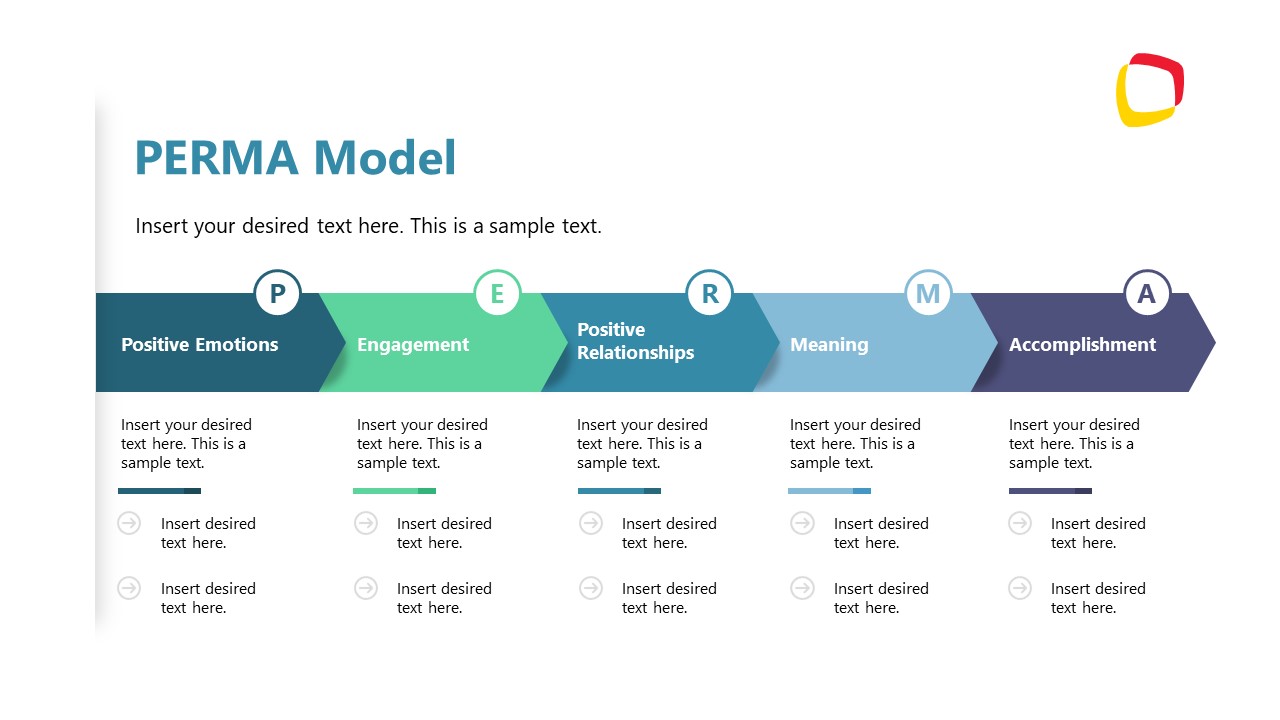 PERMA Model

Insert your desired text here. This is a sample text.

P
Positive Emotions

Insert your desired text here. This is a sample text.

Insert desired text here.

Insert desired text here.

E
Engagement

Insert your desired text here. This is a sample text.

Insert desired text here.

Insert desired text here.

R
Positive Relationships

Insert your desired text here. This is a sample text.

Insert desired text here.

Insert desired text here.

M
Meaning

Insert your desired text here. This is a sample text.

Insert desired text here.

Insert desired text here.

A
Accomplishment

Insert your desired text here. This is a sample text.

Insert desired text here.

Insert desired text here.